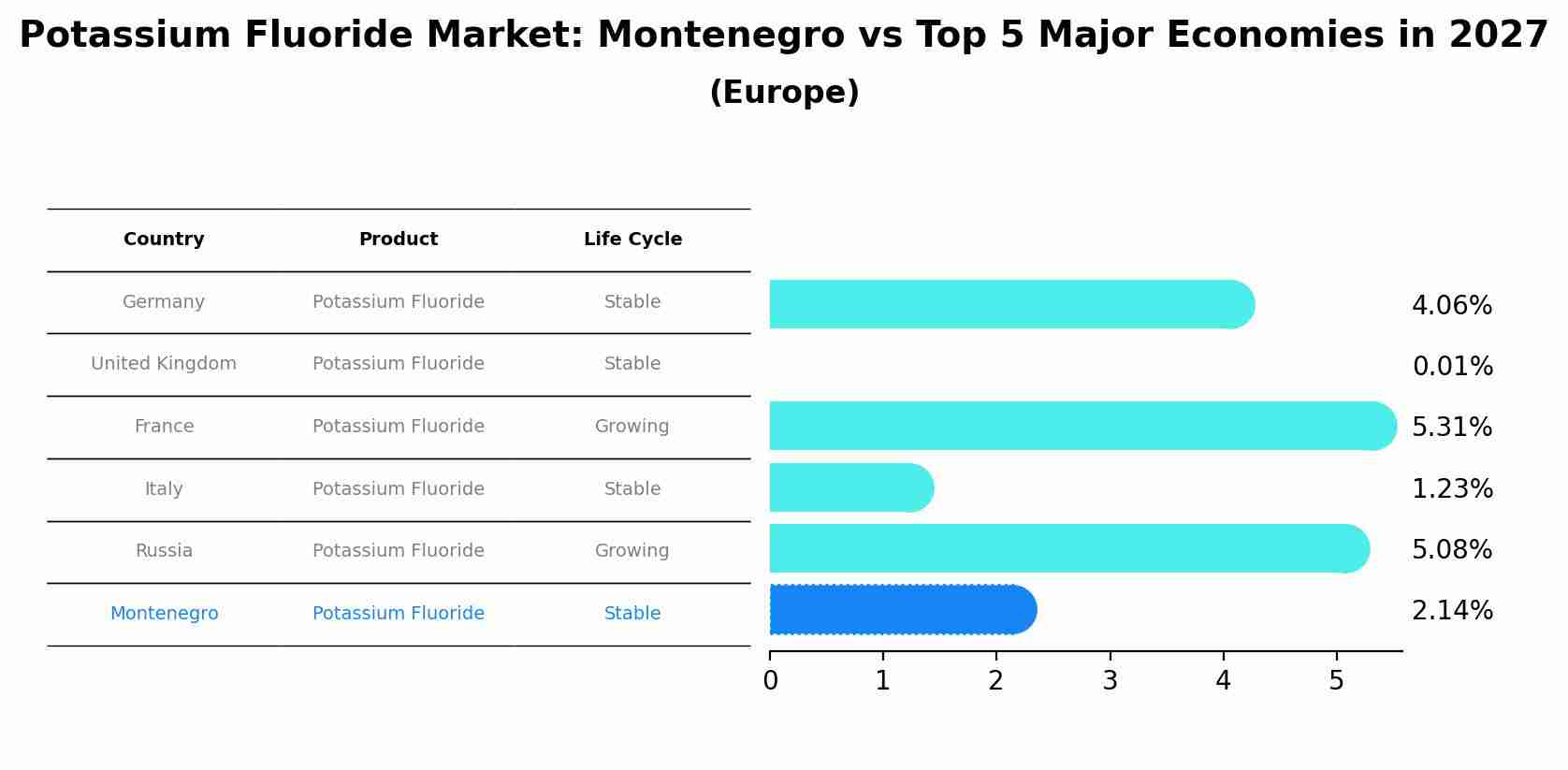 Potassium Fluoride Market: Montenegro vs Top 5 Major Economies in 2027
(Europe)

| Country | Product | Life Cycle |
|---|---|---|
| Germany | Potassium Fluoride | Stable |
| United Kingdom | Potassium Fluoride | Stable |
| France | Potassium Fluoride | Growing |
| Italy | Potassium Fluoride | Stable |
| Russia | Potassium Fluoride | Growing |
| Montenegro | Potassium Fluoride | Stable |

4.06%
0.01%
5.31%
1.23%
5.08%
2.14%

0 1 2 3 4 5